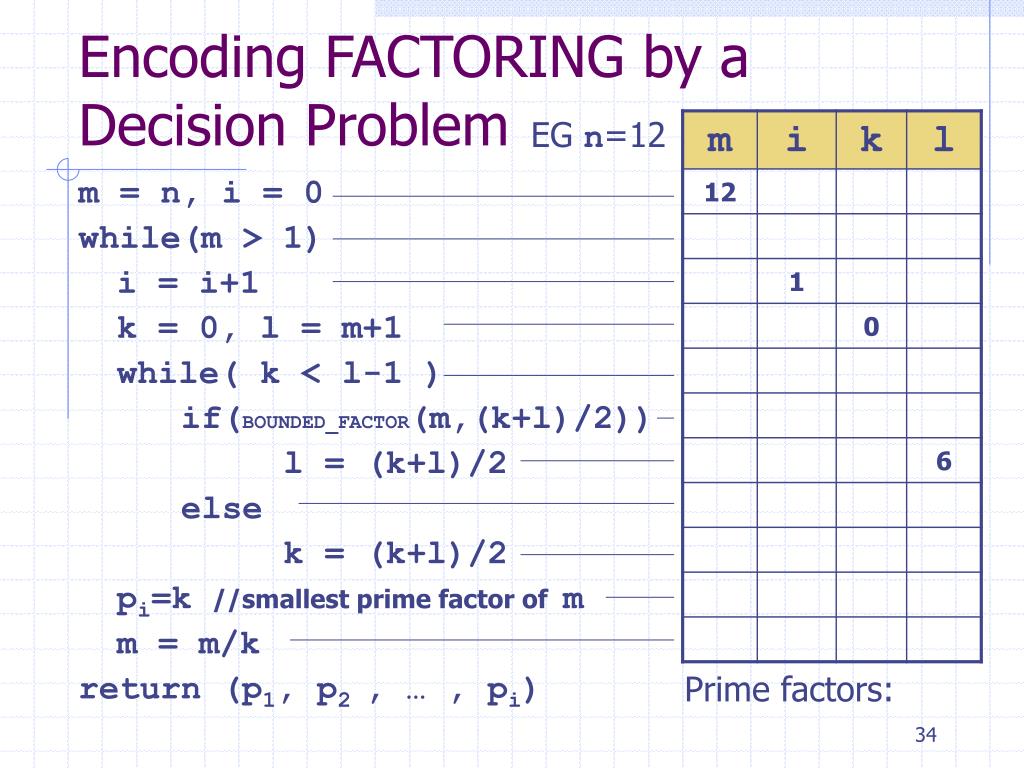 Encoding FACTORING by a Decision Problem EG n=12

m = n, i = 0
while(m > 1)
i = i+1
k = 0, l = m+1
while( k < l-1 )
if(BOUNDED_FACTOR(m,(k+l)/2))
l = (k+l)/2
else
k = (k+l)/2
$p_i$=k //smallest prime factor of m
m = m/k
return ($p_1$, $p_2$ , … , $p_i$)

| m | i | k | l |
|---|---|---|---|
| 12 | | | |
| | | | |
| | 1 | | |
| | | 0 | |
| | | | |
| | | | |
| | | | 6 |
| | | | |
| | | | |
| | | | |
| | | | |

Prime factors:

34